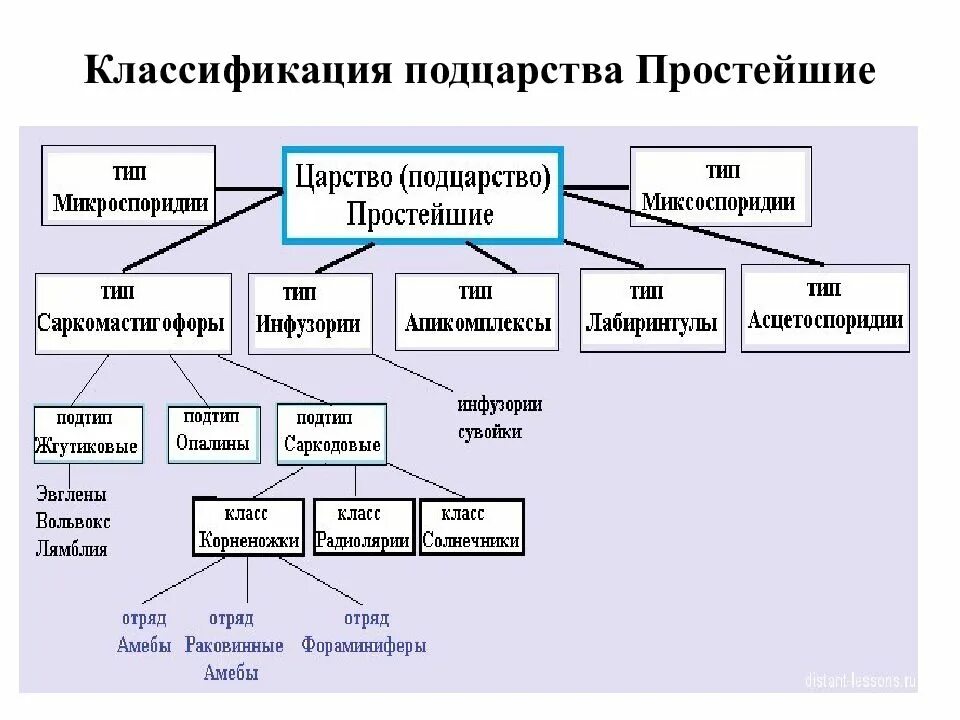 Классификация подцарства Простейшие

тип
Микроспоридии

Царство (подцарство)
Простейшие

тип
Миксоспоридии

тип
Саркомастигофоры

тип
Инфузории

тип
Апикомплексы

тип
Лабиринтулы

тип
Асцетоспоридии

подтип
Жгутиковые

подтип
Опалины

подтип
Саркодовые

инфузории
сувойки

Эвглены
Вольвокс
Лямблия

класс
Корненожки

класс
Радиолярии

класс
Солнечники

отряд
Амебы

отряд
Раковинные
Амебы

отряд
Фораминиферы

distant-lessons.ru